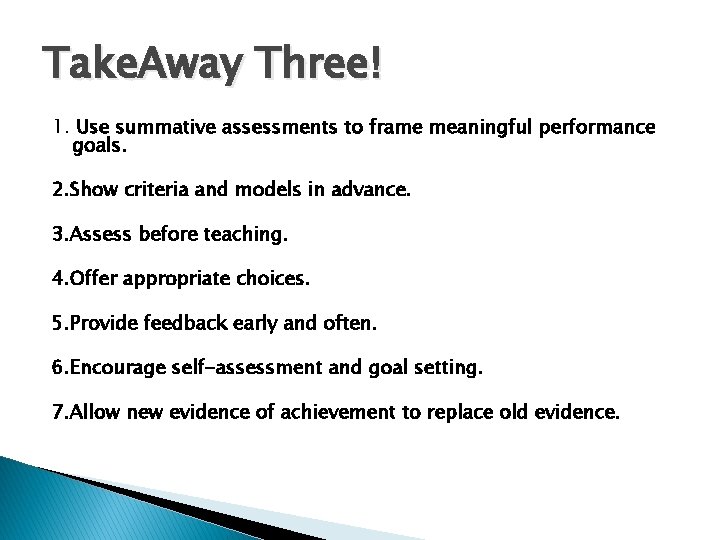 TakeAway Three!

1. Use summative assessments to frame meaningful performance goals.

2.Show criteria and models in advance.

3.Assess before teaching.

4.Offer appropriate choices.

5.Provide feedback early and often.

6.Encourage self-assessment and goal setting.

7.Allow new evidence of achievement to replace old evidence.